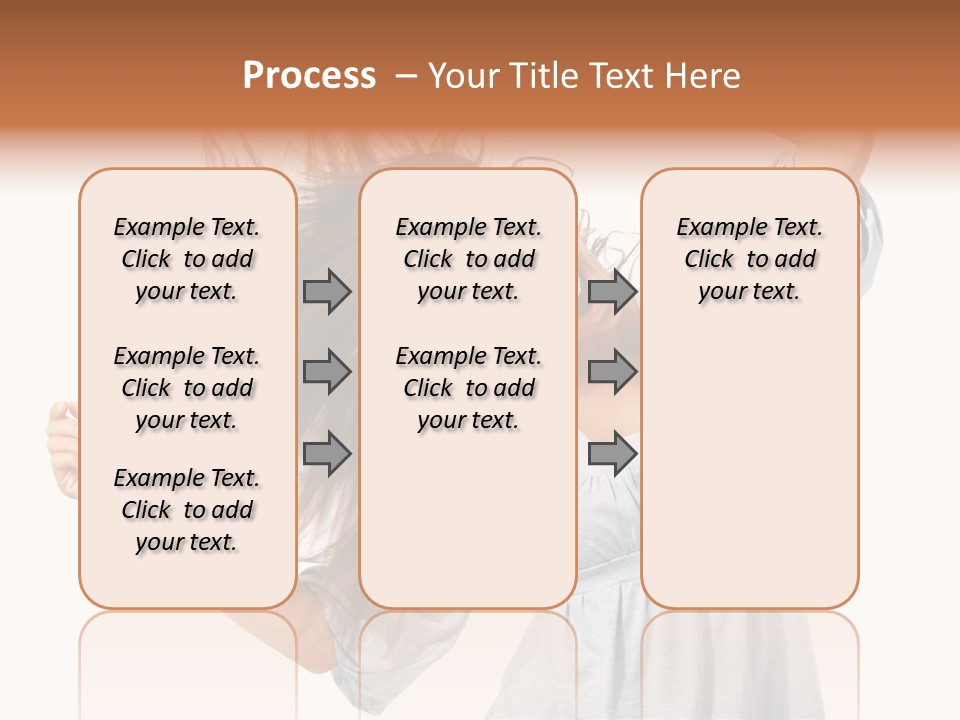 Process – Your Title Text Here

Example Text. Click to add your text.

Example Text. Click to add your text.

Example Text. Click to add your text.

Example Text. Click to add your text.

Example Text. Click to add your text.

Example Text. Click to add your text.